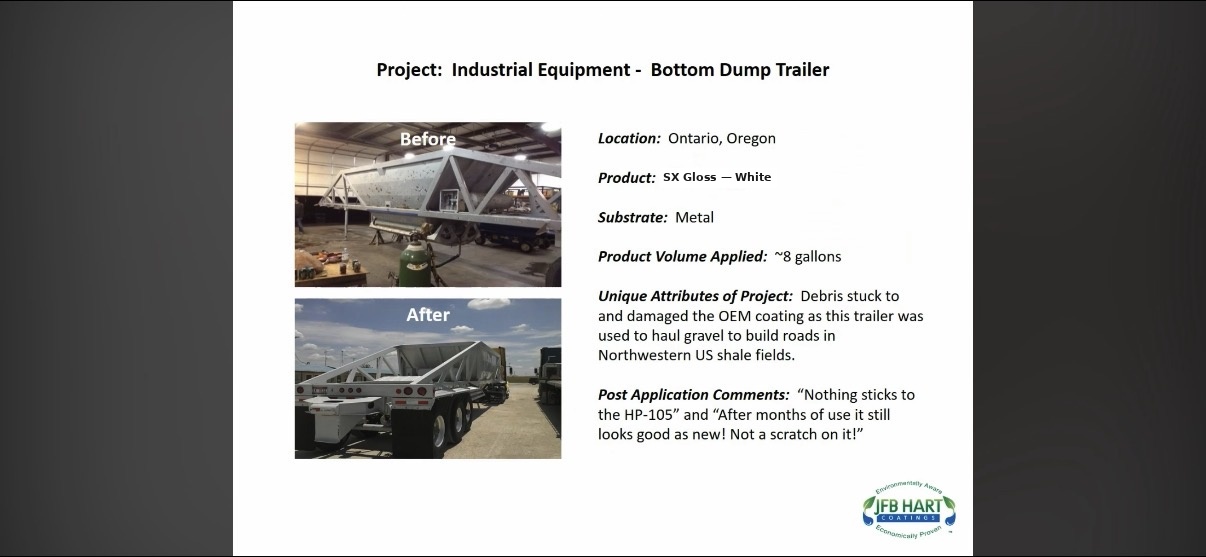 Project: Industrial Equipment - Bottom Dump Trailer

Before

After

Location: Ontario, Oregon

Product: SX Gloss — White

Substrate: Metal

Product Volume Applied: ~8 gallons

Unique Attributes of Project: Debris stuck to and damaged the OEM coating as this trailer was used to haul gravel to build roads in Northwestern US shale fields.

Post Application Comments: "Nothing sticks to the HP-105" and "After months of use it still looks good as new! Not a scratch on it!"

Environmentally Aware
JFB HART
COATINGS
Economically Proven